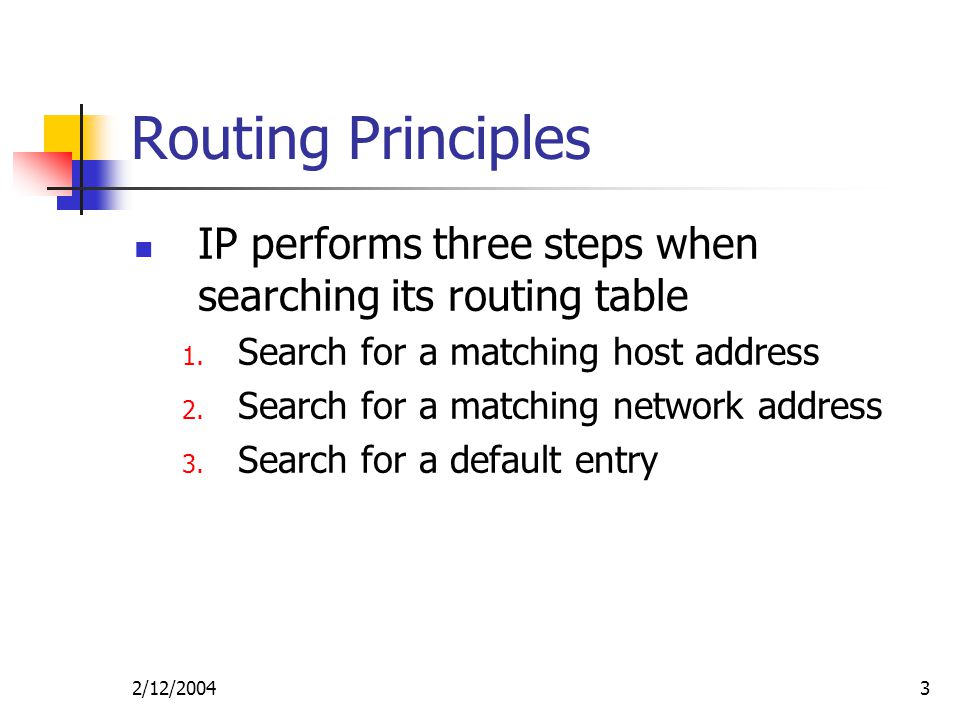 Routing Principles

IP performs three steps when searching its routing table

1. Search for a matching host address
2. Search for a matching network address
3. Search for a default entry

2/12/2004

3